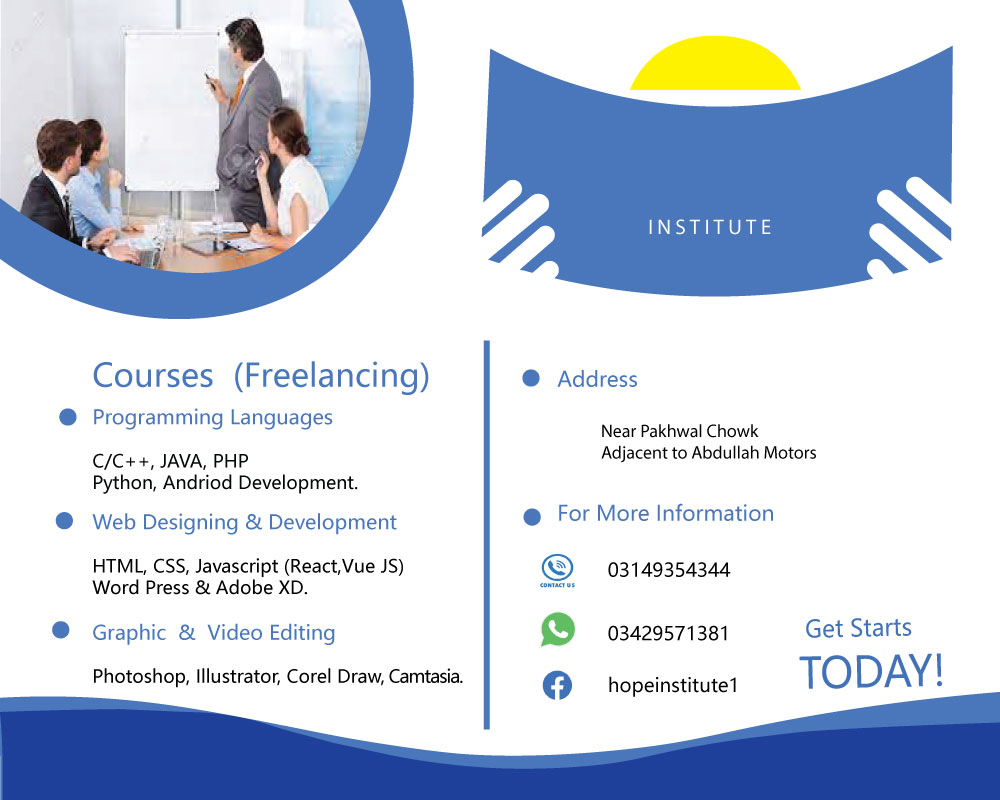 INSTITUTE

Courses (Freelancing)

• Programming Languages

C/C++, JAVA, PHP
Python, Andriod Development.

• Web Designing & Development

HTML, CSS, Javascript (React,Vue JS)
Word Press & Adobe XD.

• Graphic & Video Editing

Photoshop, Illustrator, Corel Draw, Camtasia.

• Address

Near Pakhwal Chowk
Adjacent to Abdullah Motors

• For More Information

CONTACT US
03149354344

03429571381

hopeinstitute1

Get Starts
TODAY!